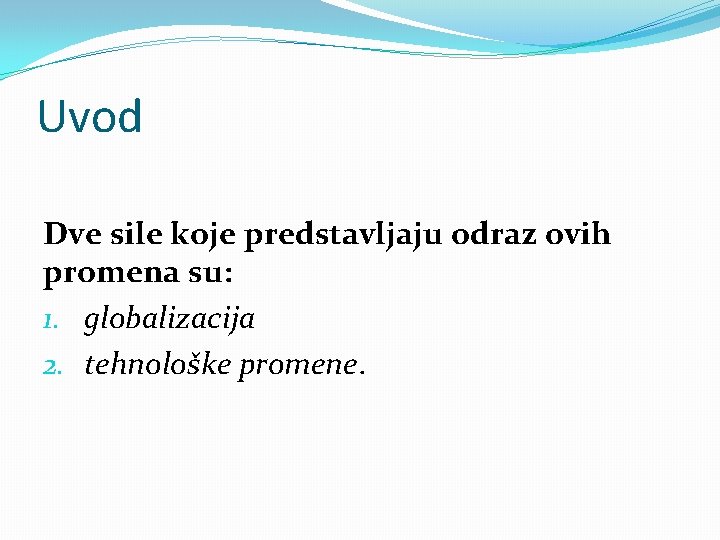 Uvod

Dve sile koje predstavljaju odraz ovih promena su:

1. globalizacija
2. tehnološke promene.